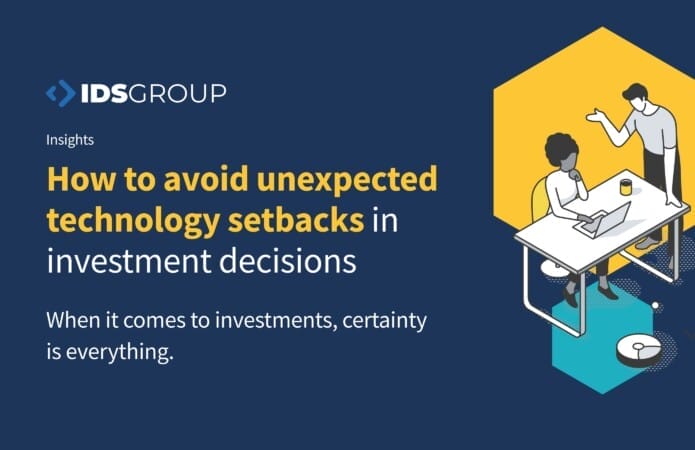 IDSGROUP

Insights

How to avoid unexpected technology setbacks in investment decisions

When it comes to investments, certainty is everything.